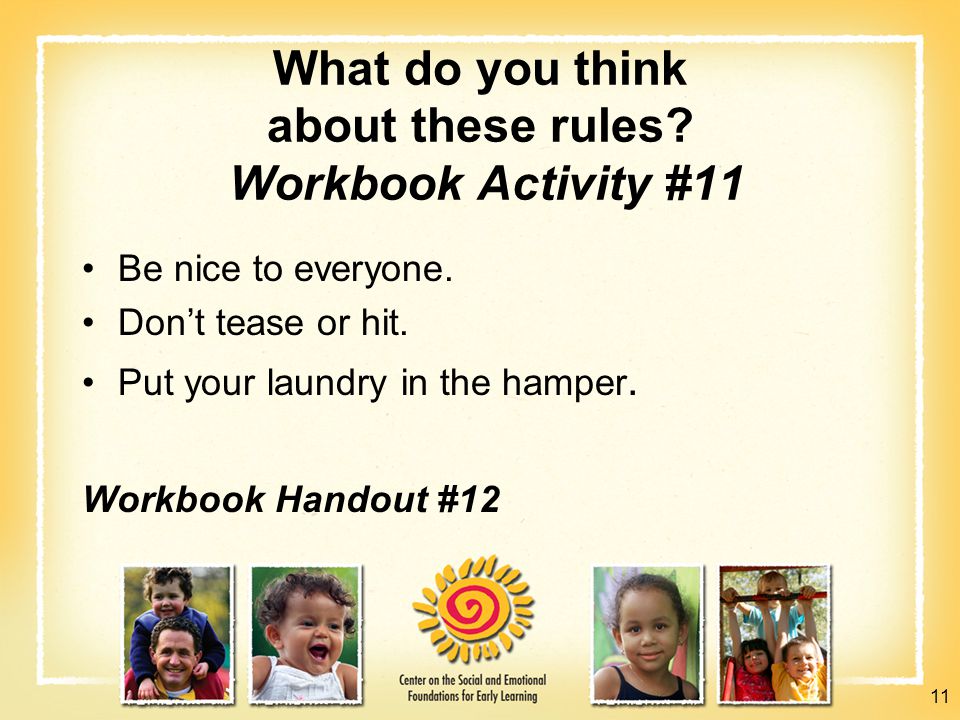 What do you think about these rules?
Workbook Activity #11

• Be nice to everyone.
• Don't tease or hit.
• Put your laundry in the hamper.

Workbook Handout #12

Center on the Social and Emotional Foundations for Early Learning

11